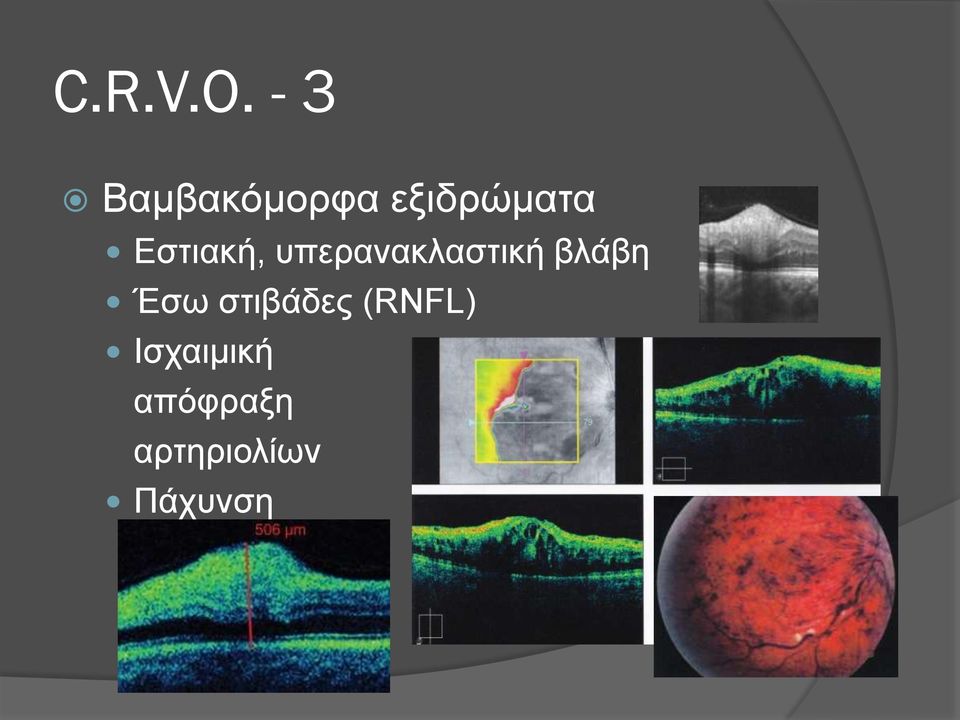 C.R.V.O. - 3

Βαμβακόμορφα εξιδρώματα

Εστιακή, υπερανακλαστική βλάβη

Έσω στιβάδες (RNFL)

Ισχαιμική απόφραξη αρτηριολίων

Πάχυνση

506 μm